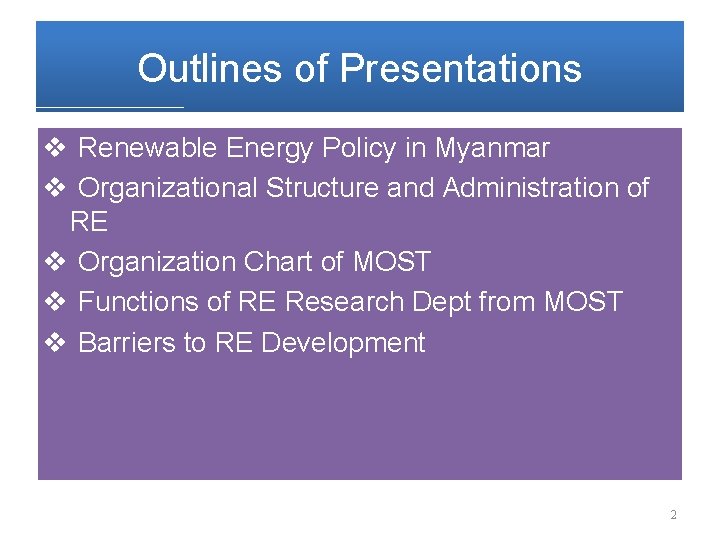 Outlines of Presentations

❖ Renewable Energy Policy in Myanmar
❖ Organizational Structure and Administration of RE
❖ Organization Chart of MOST
❖ Functions of RE Research Dept from MOST
❖ Barriers to RE Development

2